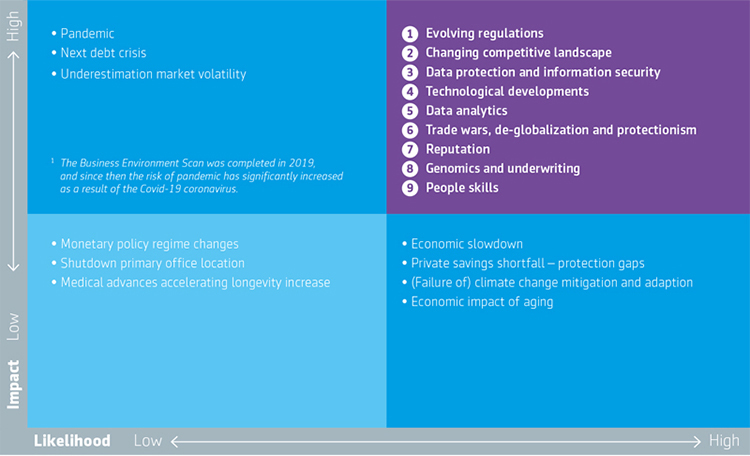 High

Low

Impact

• Pandemic
• Next debt crisis
• Underestimation market volatility

$^1$ The Business Environment Scan was completed in 2019, and since then the risk of pandemic has significantly increased as a result of the Covid-19 coronavirus.

1 Evolving regulations
2 Changing competitive landscape
3 Data protection and information security
4 Technological developments
5 Data analytics
6 Trade wars, de-globalization and protectionism
7 Reputation
8 Genomics and underwriting
9 People skills

• Monetary policy regime changes
• Shutdown primary office location
• Medical advances accelerating longevity increase

• Economic slowdown
• Private savings shortfall – protection gaps
• (Failure of) climate change mitigation and adaption
• Economic impact of aging

Likelihood Low High